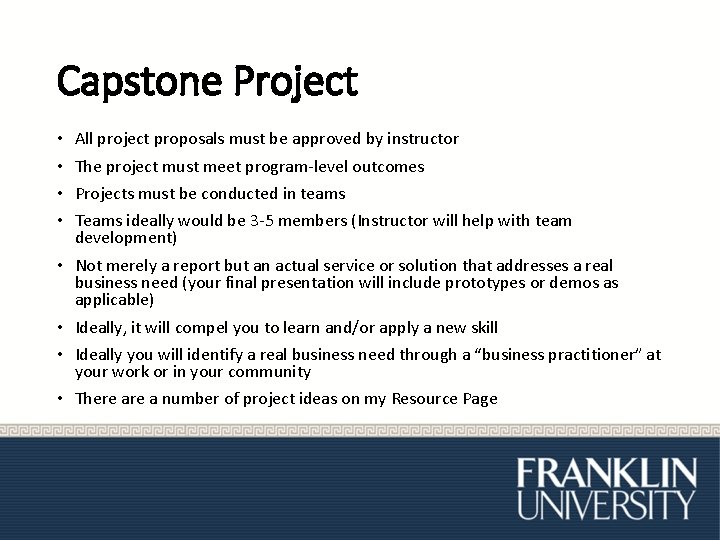 Capstone Project

• All project proposals must be approved by instructor
• The project must meet program-level outcomes
• Projects must be conducted in teams
• Teams ideally would be 3-5 members (Instructor will help with team development)
• Not merely a report but an actual service or solution that addresses a real business need (your final presentation will include prototypes or demos as applicable)
• Ideally, it will compel you to learn and/or apply a new skill
• Ideally you will identify a real business need through a "business practitioner" at your work or in your community
• There are a number of project ideas on my Resource Page

FRANKLIN
UNIVERSITY